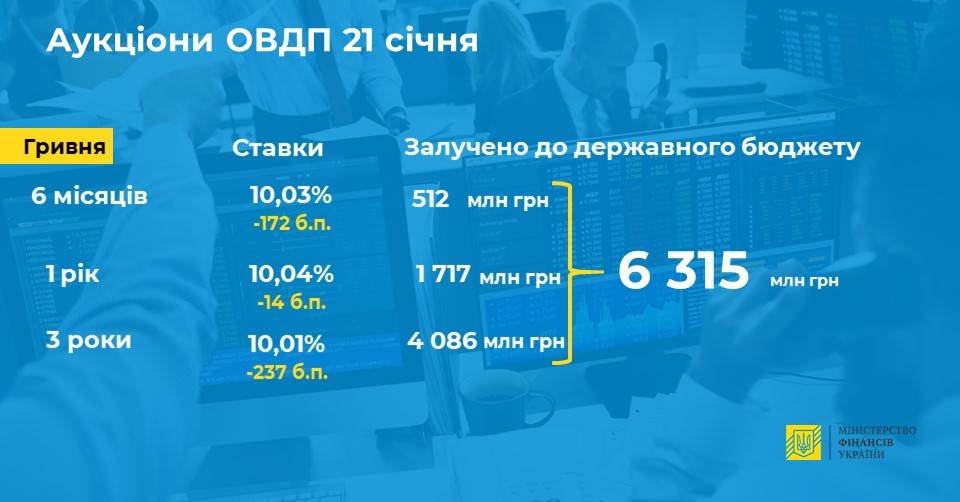 Аукціони ОВДП 21 січня

| Гривня | Ставки | Залучено до державного бюджету |
|---|---|---|
| 6 місяців | 10,03% -172 б.п. | 512 млн грн |
| 1 рік | 10,04% -14 б.п. | 1 717 млн грн |
| 3 роки | 10,01% -237 б.п. | 4 086 млн грн |

6 315 млн грн

МІНІСТЕРСТВО ФІНАНСІВ УКРАЇНИ